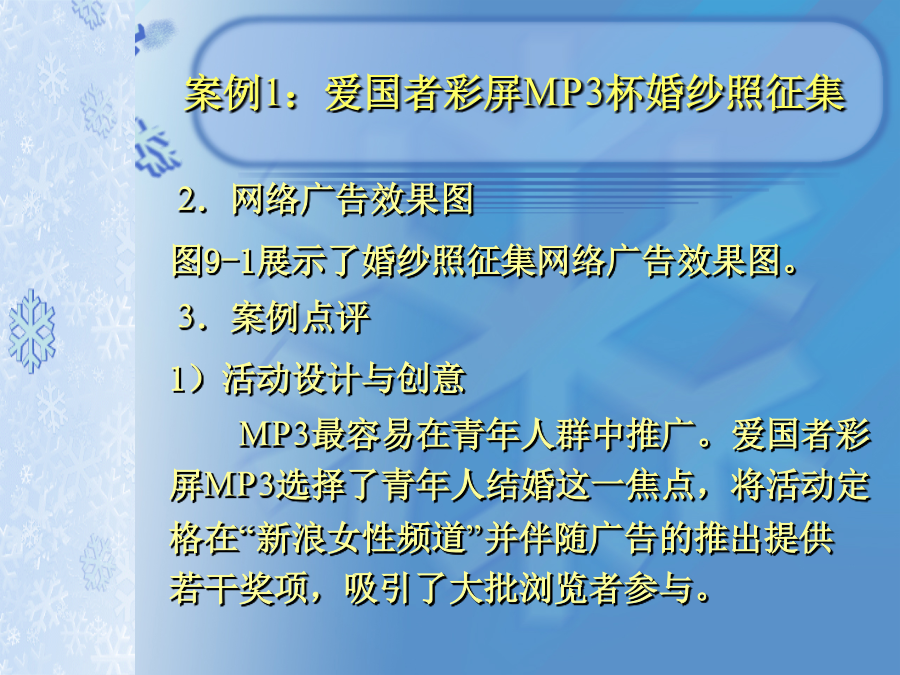 案例1：爱国者彩屏MP3杯婚纱照征集

2．网络广告效果图

图9-1展示了婚纱照征集网络广告效果图。

3．案例点评

1）活动设计与创意

MP3最容易在青年人群中推广。爱国者彩屏MP3选择了青年人结婚这一焦点，将活动定格在“新浪女性频道”并伴随广告的推出提供若干奖项，吸引了大批浏览者参与。